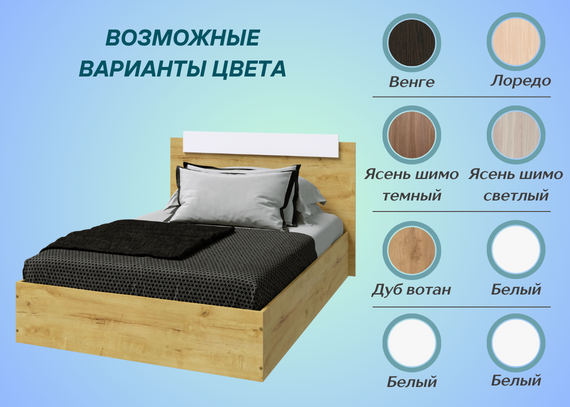 ВОЗМОЖНЫЕ ВАРИАНТЫ ЦВЕТА

Венге

Лоредо

Ясень шимо темный

Ясень шимо светлый

Дуб вотан

Белый

Белый

Белый